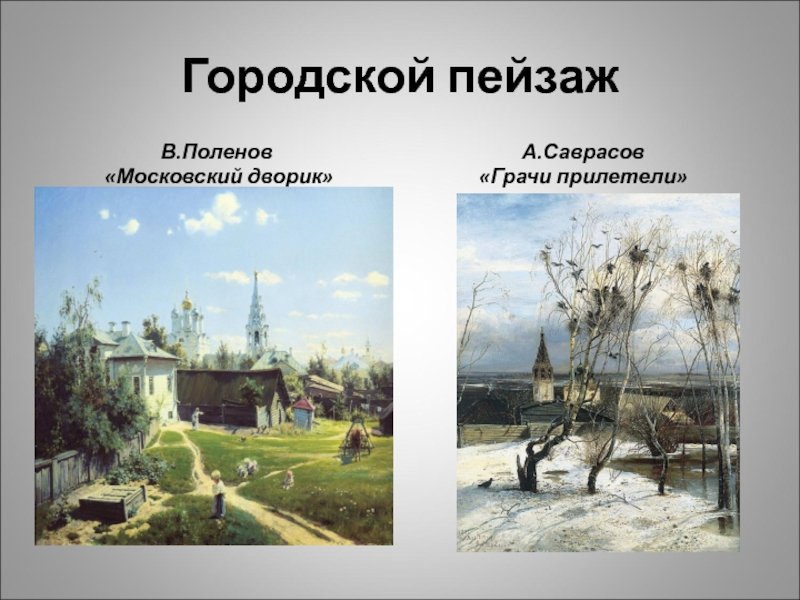 Городской пейзаж

В.Поленов
«Московский дворик»

А.Саврасов
«Грачи прилетели»